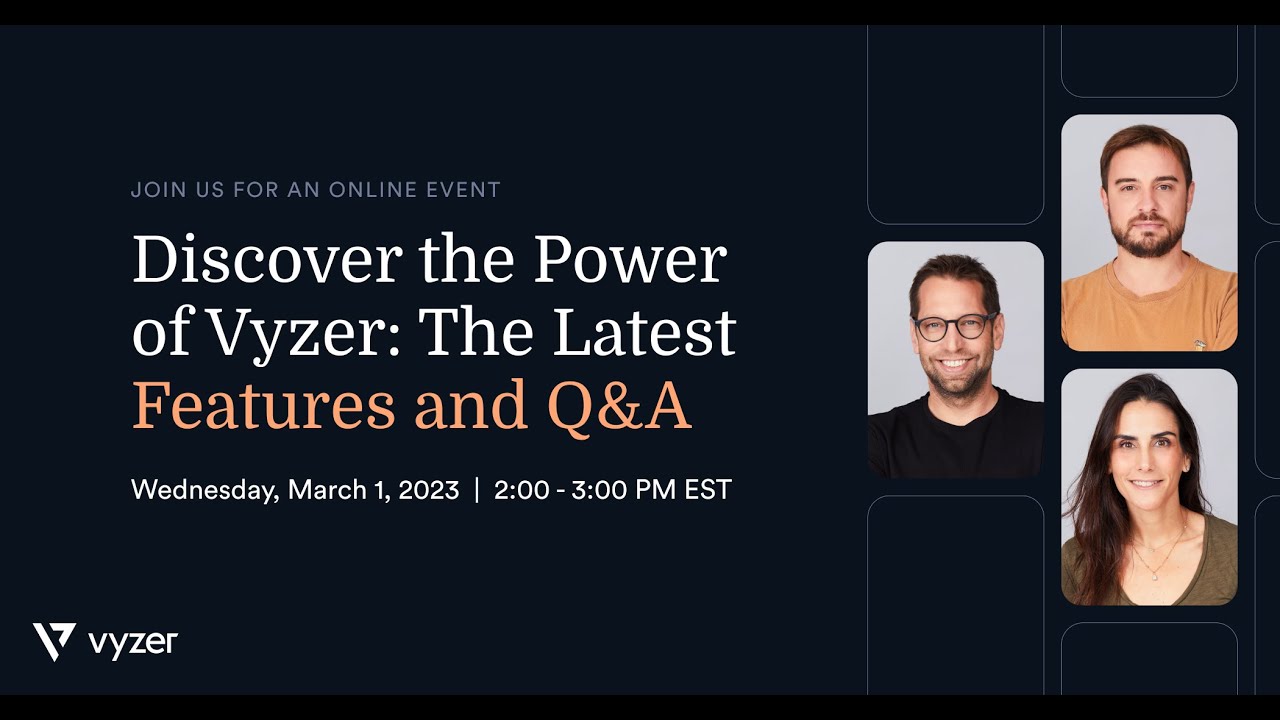 JOIN US FOR AN ONLINE EVENT

Discover the Power of Vyzer: The Latest Features and Q&A

Wednesday, March 1, 2023 | 2:00 - 3:00 PM EST

vyzer